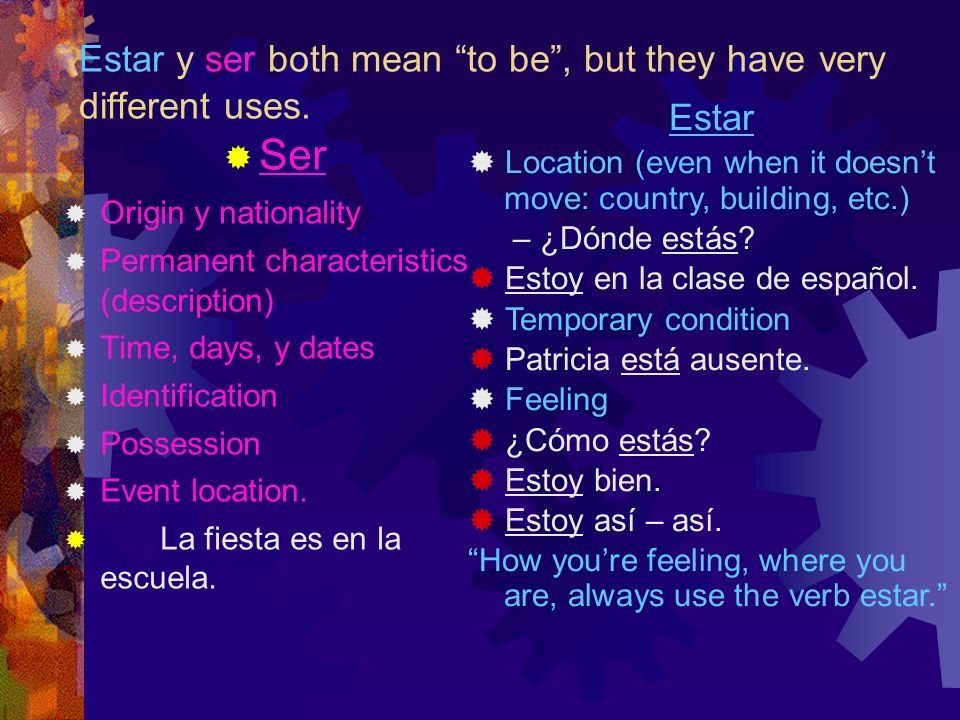 Estar y ser both mean “to be”, but they have very different uses.

Ser

Origin y nationality

Permanent characteristics (description)

Time, days, y dates

Identification

Possession

Event location.

La fiesta es en la escuela.

Estar

Location (even when it doesn’t move: country, building, etc.)

– ¿Dónde estás?

Estoy en la clase de español.

Temporary condition

Patricia está ausente.

Feeling

¿Cómo estás?

Estoy bien.

Estoy así – así.

“How you’re feeling, where you are, always use the verb estar.”